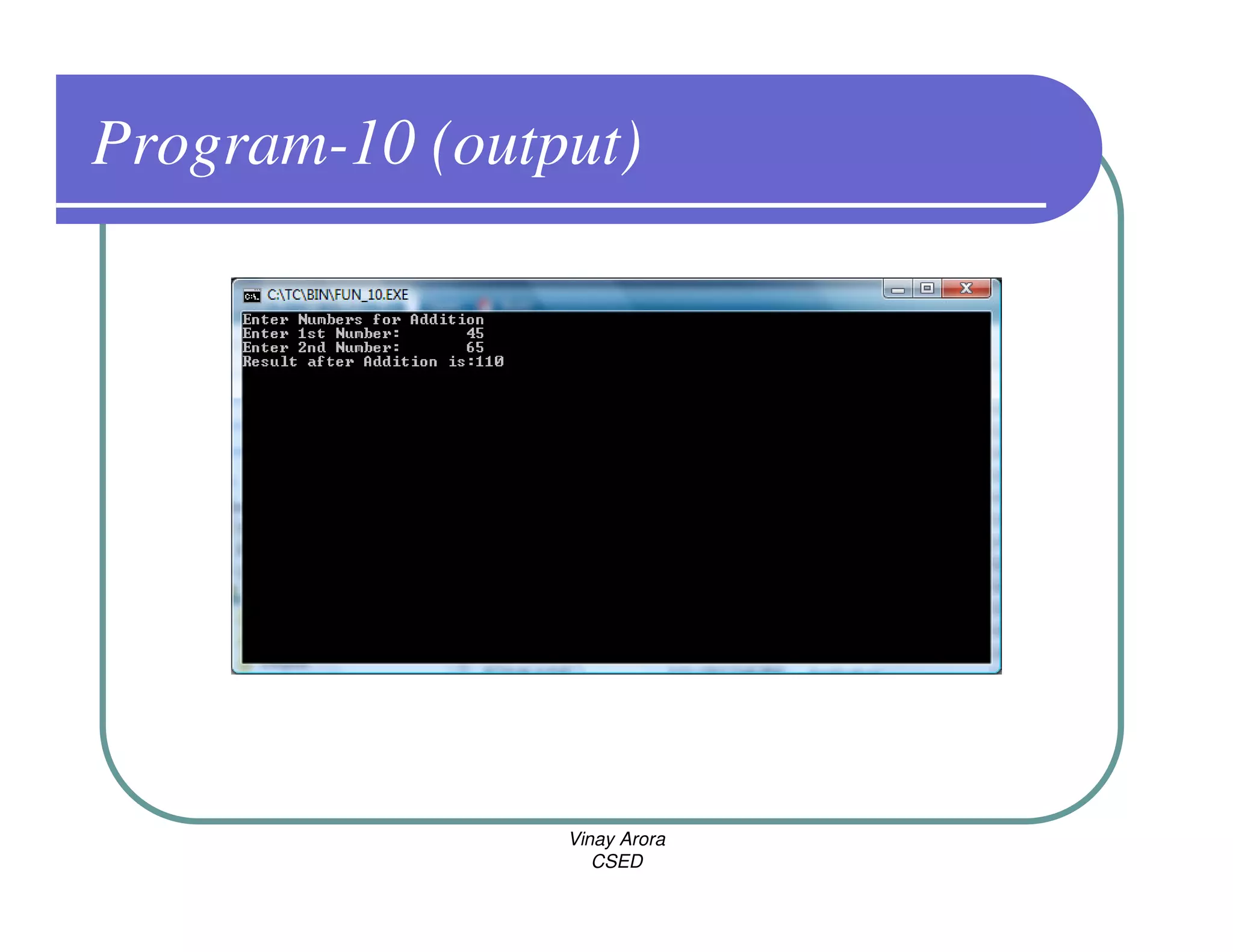 Program-10 (output)

C:\TC\BIN\FUN_10.EXE

Enter Numbers for Addition
Enter 1st Number: 45
Enter 2nd Number: 65
Result after Addition is:110

Vinay Arora
CSED